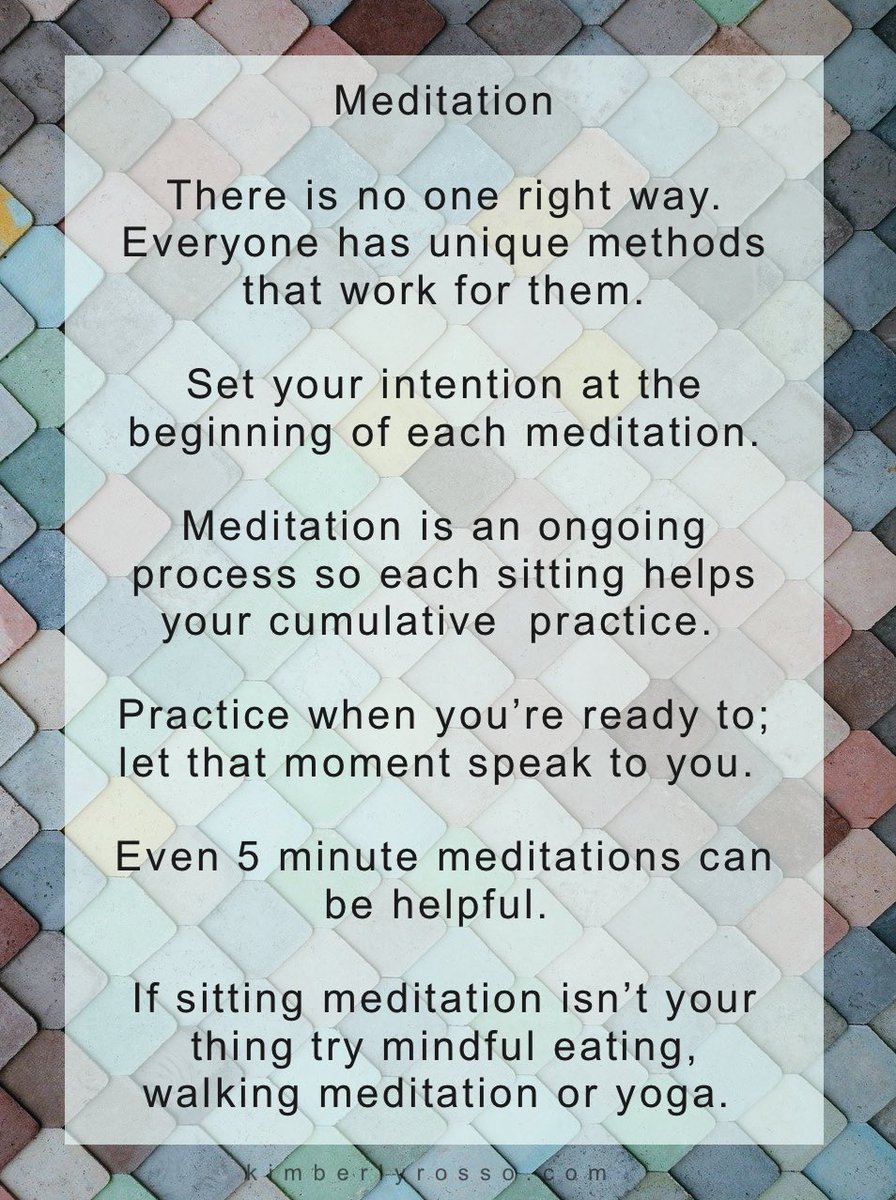 Meditation

There is no one right way. Everyone has unique methods that work for them.

Set your intention at the beginning of each meditation.

Meditation is an ongoing process so each sitting helps your cumulative practice.

Practice when you're ready to; let that moment speak to you.

Even 5 minute meditations can be helpful.

If sitting meditation isn't your thing try mindful eating, walking meditation or yoga.

kimberlyrosso.com